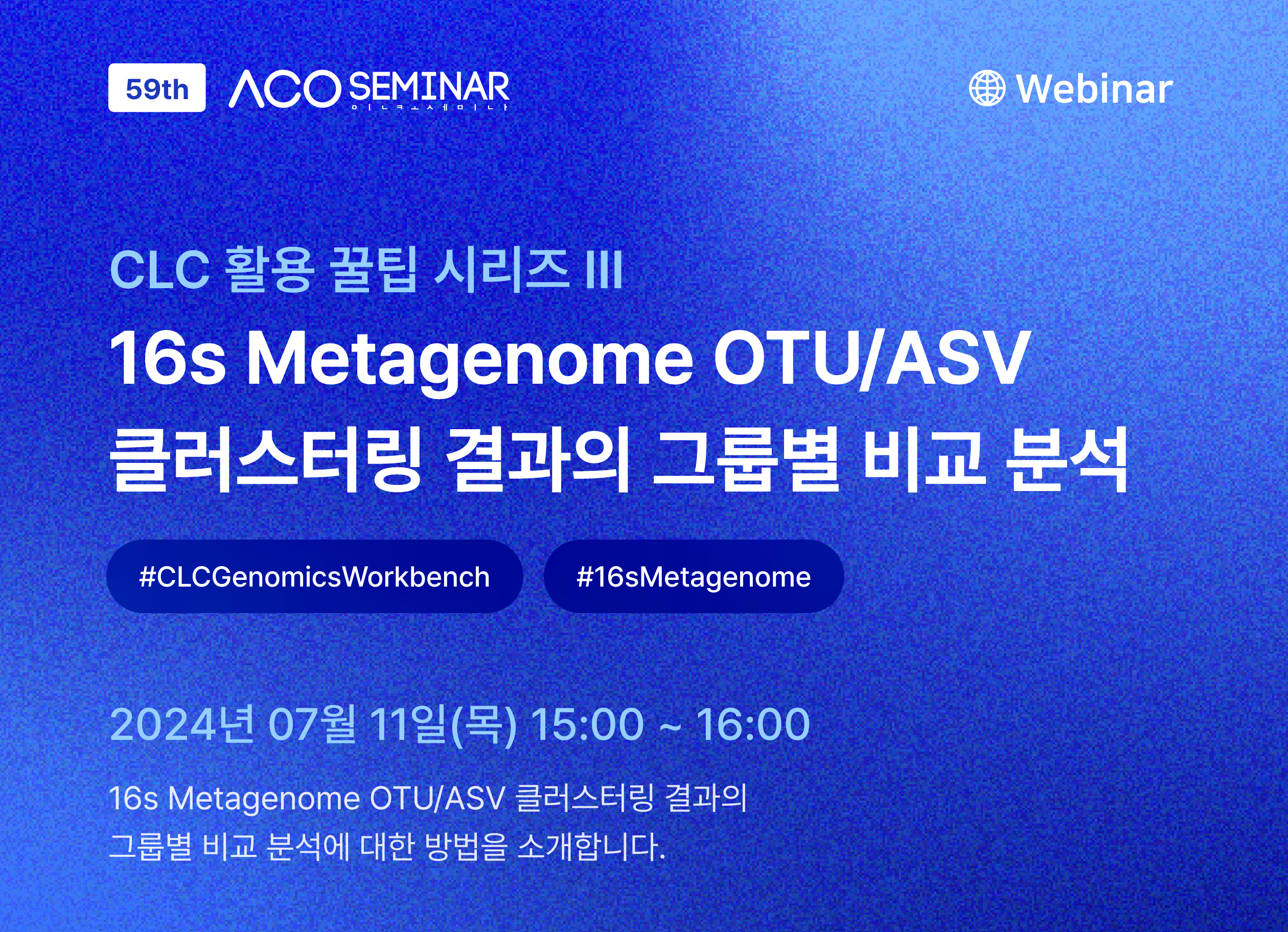 59th ACO SEMINAR
ㅇㅣㄴㅋㅗㅅㅔㅁㅣㄴㅏ

Webinar

CLC 활용 꿀팁 시리즈 III

16s Metagenome OTU/ASV 클러스터링 결과의 그룹별 비교 분석

#CLCGenomicsWorkbench

#16sMetagenome

2024년 07월 11일(목) 15:00 ~ 16:00

16s Metagenome OTU/ASV 클러스터링 결과의 그룹별 비교 분석에 대한 방법을 소개합니다.